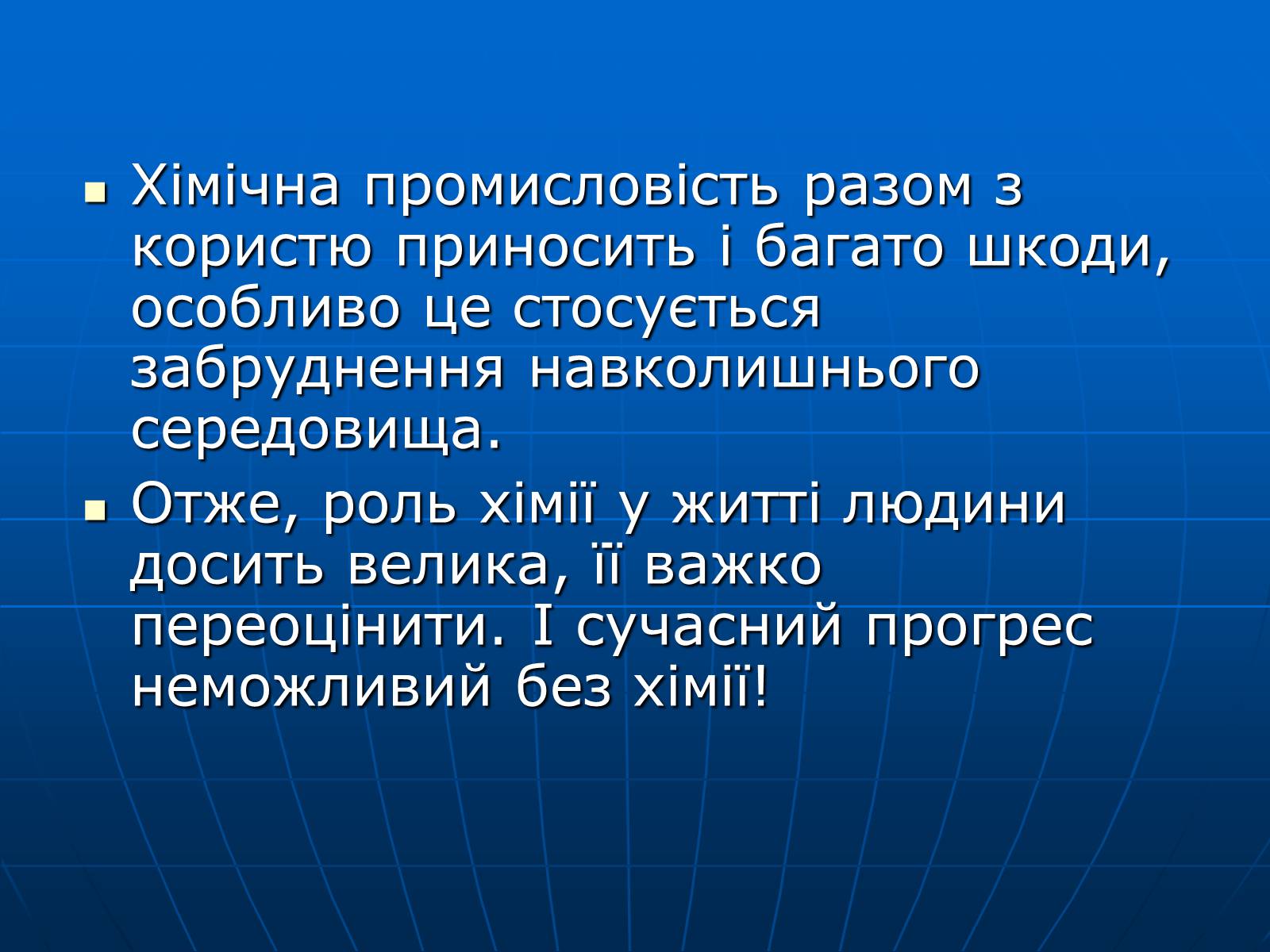 Хімічна промисловість разом з користю приносить і багато шкоди, особливо це стосується забруднення навколишнього середовища.

Отже, роль хімії у житті людини досить велика, її важко переоцінити. І сучасний прогрес неможливий без хімії!